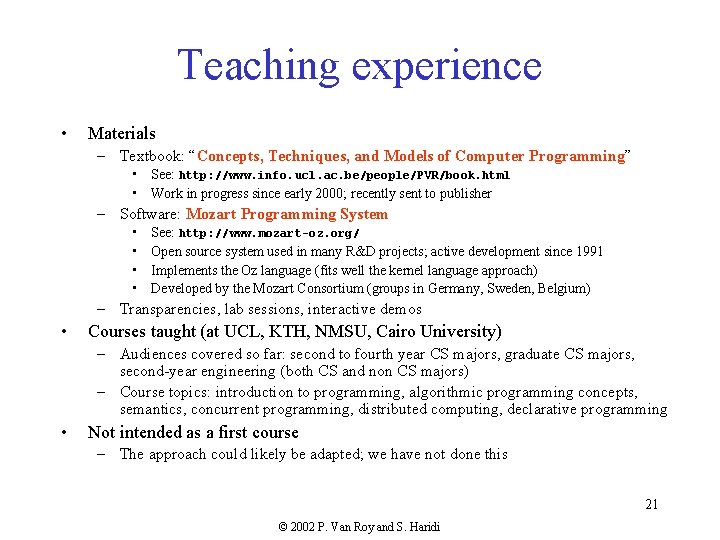 Teaching experience

• Materials
– Textbook: "Concepts, Techniques, and Models of Computer Programming"
• See: http://www.info.ucl.ac.be/people/PVR/book.html
• Work in progress since early 2000; recently sent to publisher
– Software: Mozart Programming System
• See: http://www.mozart-oz.org/
• Open source system used in many R&D projects; active development since 1991
• Implements the Oz language (fits well the kernel language approach)
• Developed by the Mozart Consortium (groups in Germany, Sweden, Belgium)
– Transparencies, lab sessions, interactive demos

• Courses taught (at UCL, KTH, NMSU, Cairo University)
– Audiences covered so far: second to fourth year CS majors, graduate CS majors, second-year engineering (both CS and non CS majors)
– Course topics: introduction to programming, algorithmic programming concepts, semantics, concurrent programming, distributed computing, declarative programming

• Not intended as a first course
– The approach could likely be adapted; we have not done this

21

© 2002 P. Van Roy and S. Haridi